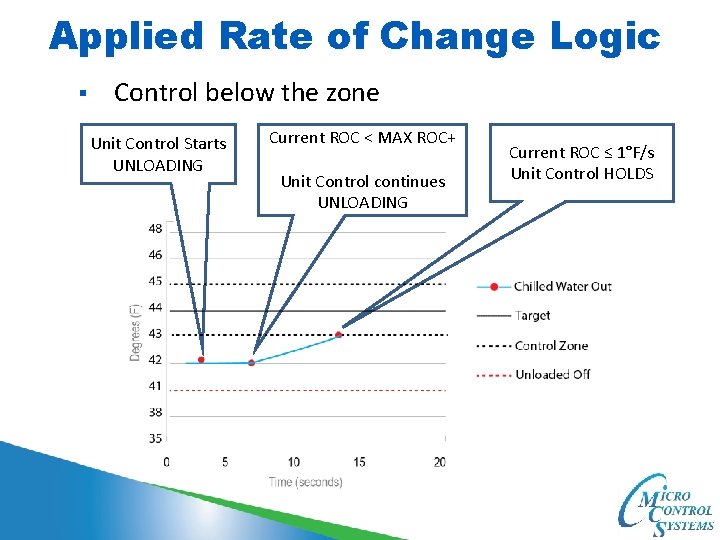 Applied Rate of Change Logic

▪ Control below the zone

Unit Control Starts UNLOADING

Current ROC < MAX ROC+

Unit Control continues UNLOADING

Current ROC ≤ 1°F/s Unit Control HOLDS

48
46
45
44
43
42
41
38
35

Degrees (F)

0 5 10 15 20

Time (seconds)

Chilled Water Out
Target
Control Zone
Unloaded Off

MICRO CONTROL SYSTEMS